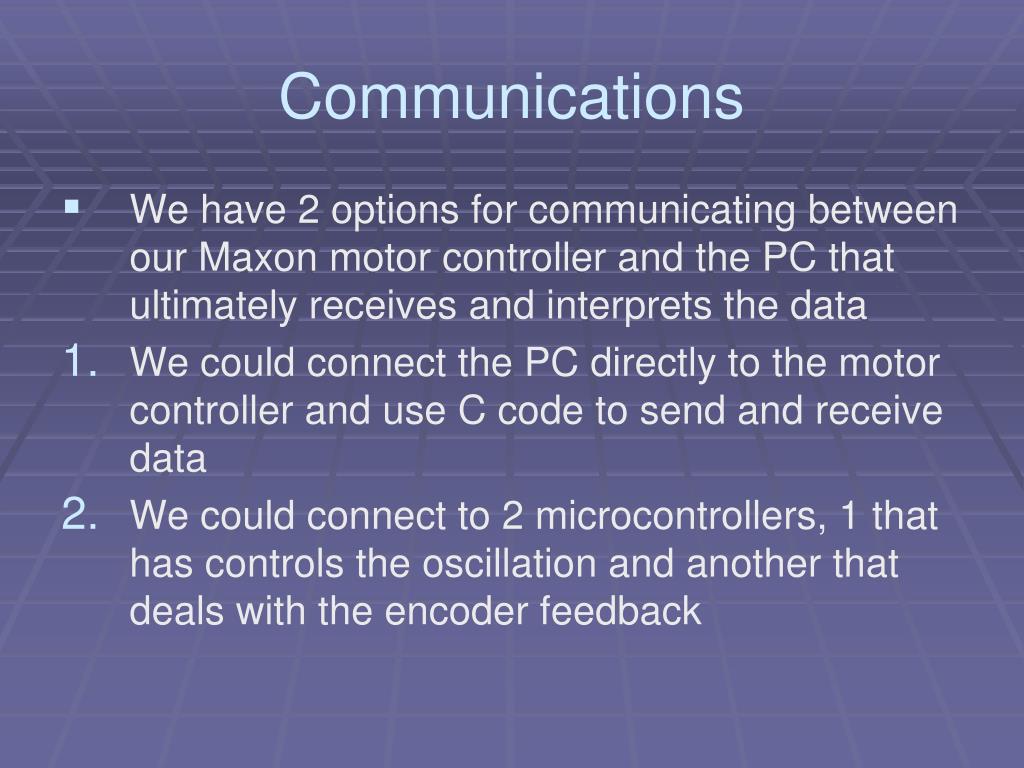 Communications

▪ We have 2 options for communicating between our Maxon motor controller and the PC that ultimately receives and interprets the data

1. We could connect the PC directly to the motor controller and use C code to send and receive data

2. We could connect to 2 microcontrollers, 1 that has controls the oscillation and another that deals with the encoder feedback